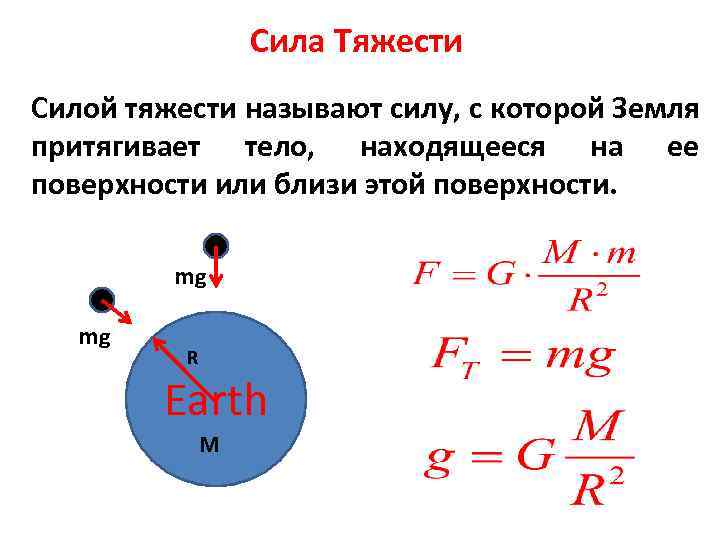 Сила Тяжести

Силой тяжести называют силу, с которой Земля притягивает тело, находящееся на ее поверхности или близи этой поверхности.

mg

mg

R

Earth

M

$F = G \cdot \frac{M \cdot m}{R^2}$

$F_T = mg$

$g = G\frac{M}{R^2}$